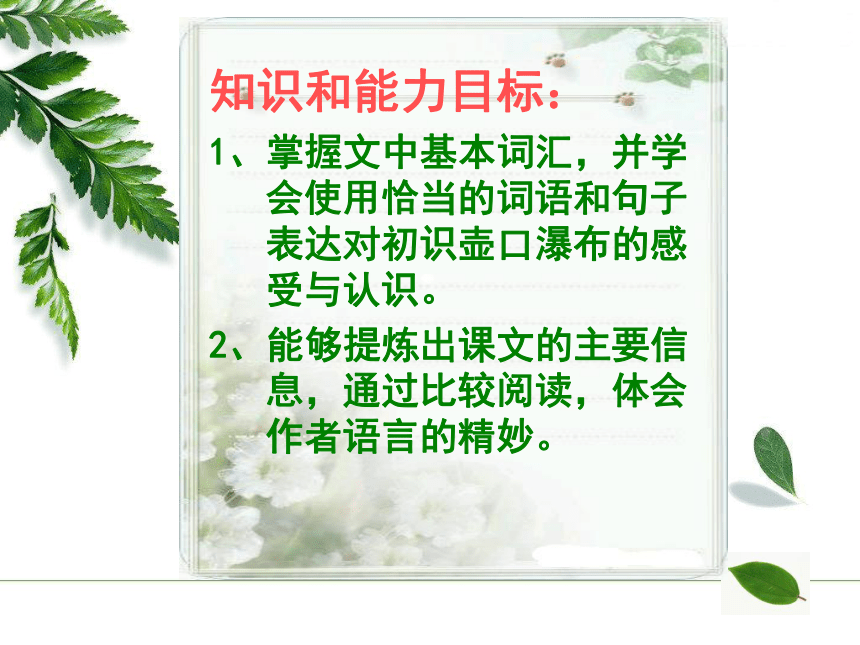 知识和能力目标：

1、掌握文中基本词汇，并学会使用恰当的词语和句子表达对初识壶口瀑布的感受与认识。

2、能够提炼出课文的主要信息，通过比较阅读，体会作者语言的精妙。